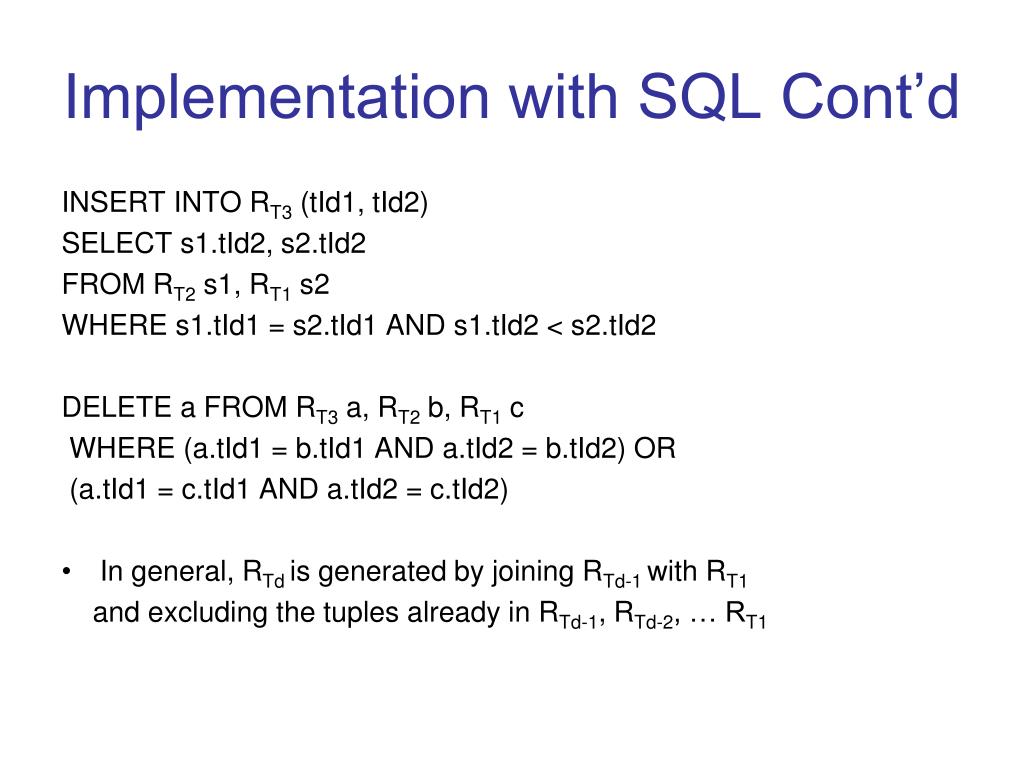 Implementation with SQL Cont’d

INSERT INTO $R_{T3}$ (tId1, tId2)
SELECT s1.tId2, s2.tId2
FROM $R_{T2}$ s1, $R_{T1}$ s2
WHERE s1.tId1 = s2.tId1 AND s1.tId2 < s2.tId2

DELETE a FROM $R_{T3}$ a, $R_{T2}$ b, $R_{T1}$ c
WHERE (a.tId1 = b.tId1 AND a.tId2 = b.tId2) OR
(a.tId1 = c.tId1 AND a.tId2 = c.tId2)

• In general, $R_{Td}$ is generated by joining $R_{Td-1}$ with $R_{T1}$ and excluding the tuples already in $R_{Td-1}$, $R_{Td-2}$, … $R_{T1}$